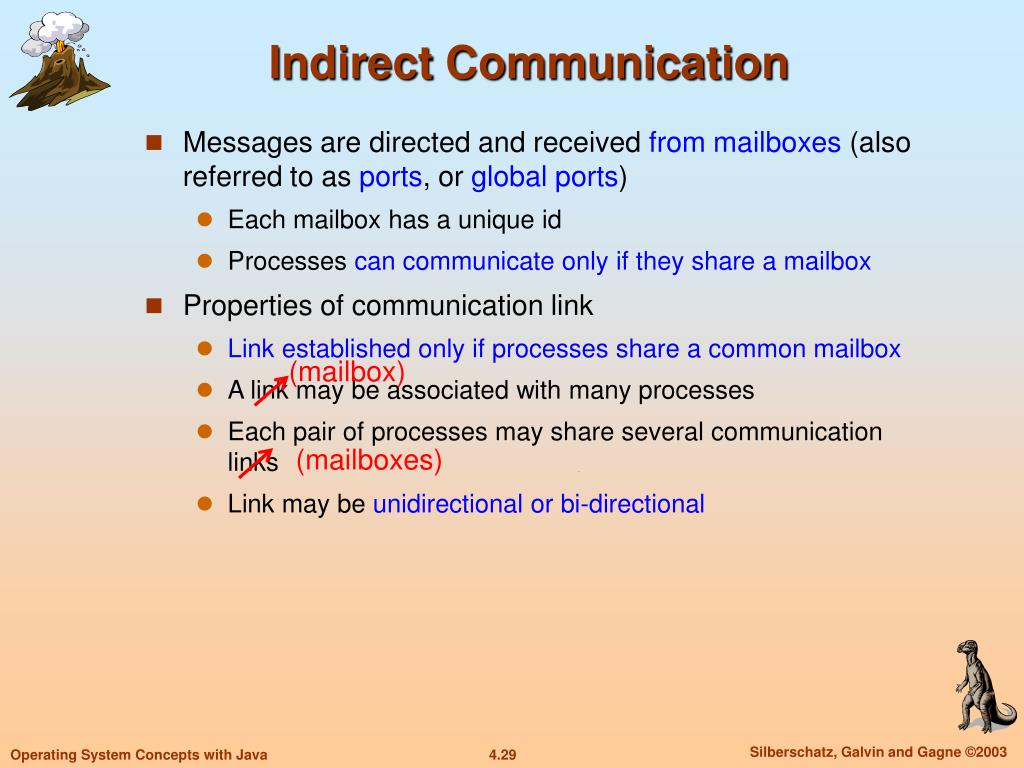 Indirect Communication

Messages are directed and received from mailboxes (also referred to as ports, or global ports)

Each mailbox has a unique id

Processes can communicate only if they share a mailbox

Properties of communication link

Link established only if processes share a common mailbox

(mailbox)
A link may be associated with many processes

Each pair of processes may share several communication links (mailboxes)

Link may be unidirectional or bi-directional

Operating System Concepts with Java 4.29 Silberschatz, Galvin and Gagne ©2003